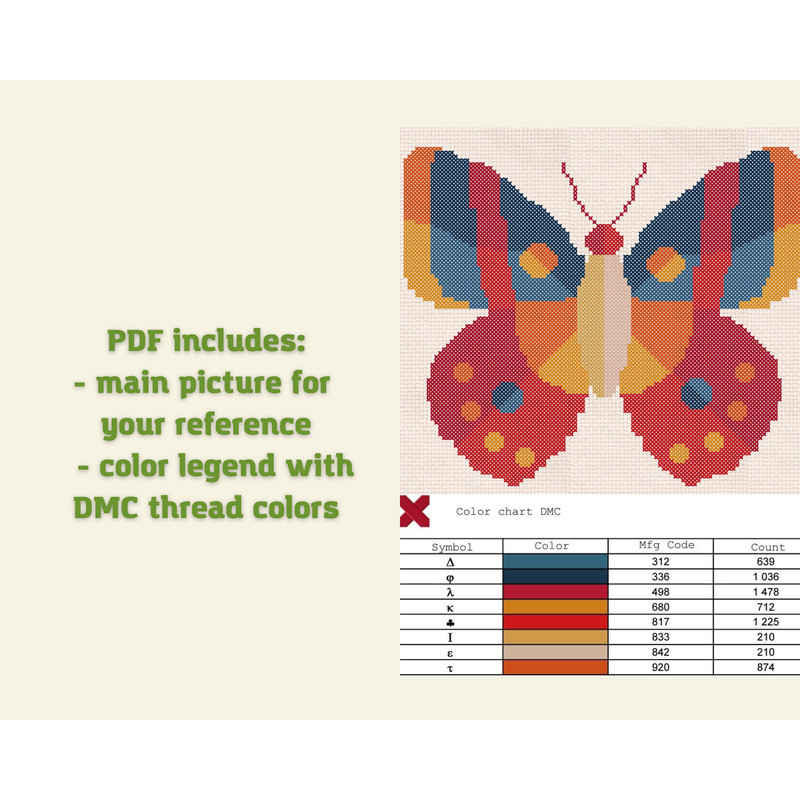 PDF includes:
- main picture for your reference
- color legend with DMC thread colors

Color chart DMC

| Symbol | Color | Mfg Code | Count |
|---|---|---|---|
| Δ | | 312 | 639 |
| φ | | 336 | 1 036 |
| λ | | 498 | 1 478 |
| κ | | 680 | 712 |
| ♣ | | 817 | 1 225 |
| I | | 833 | 210 |
| ε | | 842 | 210 |
| τ | | 920 | 874 |